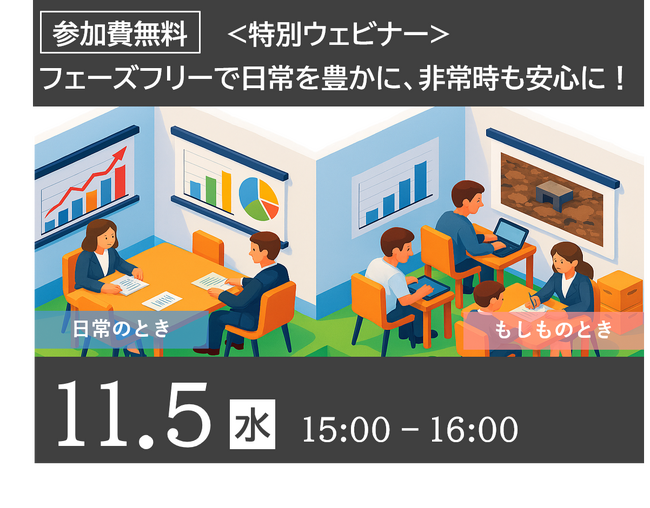 参加費無料　＜特別ウェビナー＞

フェーズフリーで日常を豊かに、非常時も安心に！

日常のとき

もしものとき

11.5 水 15:00 – 16:00